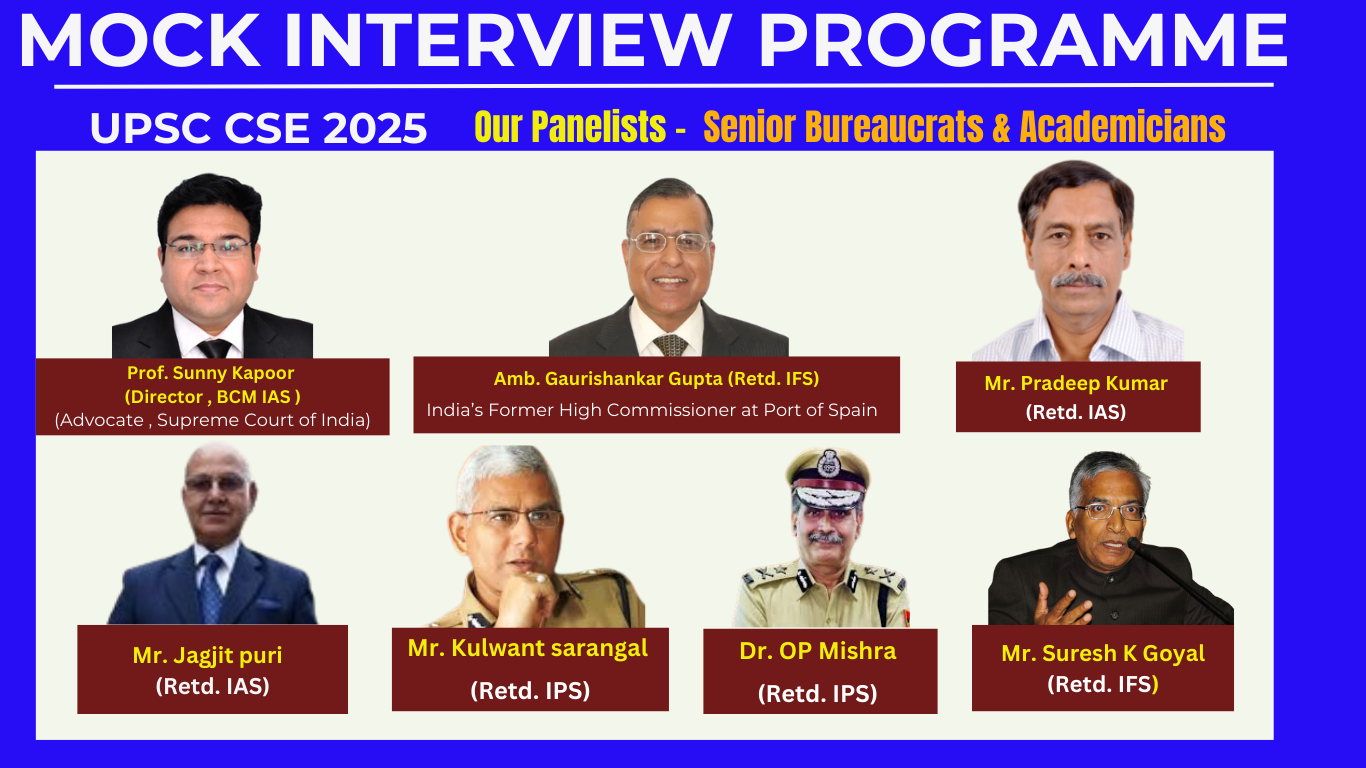 MOCK INTERVIEW PROGRAMME

UPSC CSE 2025 Our Panelists - Senior Bureaucrats & Academicians

Prof. Sunny Kapoor
(Director , BCM IAS )
(Advocate , Supreme Court of India)

Amb. Gaurishankar Gupta (Retd. IFS)
India's Former High Commissioner at Port of Spain

Mr. Pradeep Kumar
(Retd. IAS)

Mr. Jagjit puri
(Retd. IAS)

Mr. Kulwant sarangal
(Retd. IPS)

Dr. OP Mishra
(Retd. IPS)

Mr. Suresh K Goyal
(Retd. IFS)